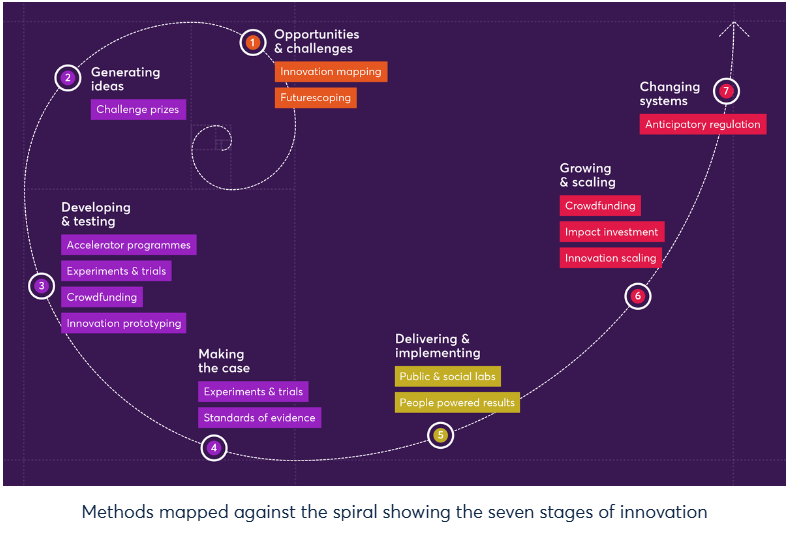 1 Opportunities & challenges

Innovation mapping

Futurescoping

2 Generating ideas

Challenge prizes

3 Developing & testing

Accelerator programmes

Experiments & trials

Crowdfunding

Innovation prototyping

4 Making the case

Experiments & trials

Standards of evidence

5 Delivering & implementing

Public & social labs

People powered results

6 Growing & scaling

Crowdfunding

Impact investment

Innovation scaling

7 Changing systems

Anticipatory regulation

Methods mapped against the spiral showing the seven stages of innovation